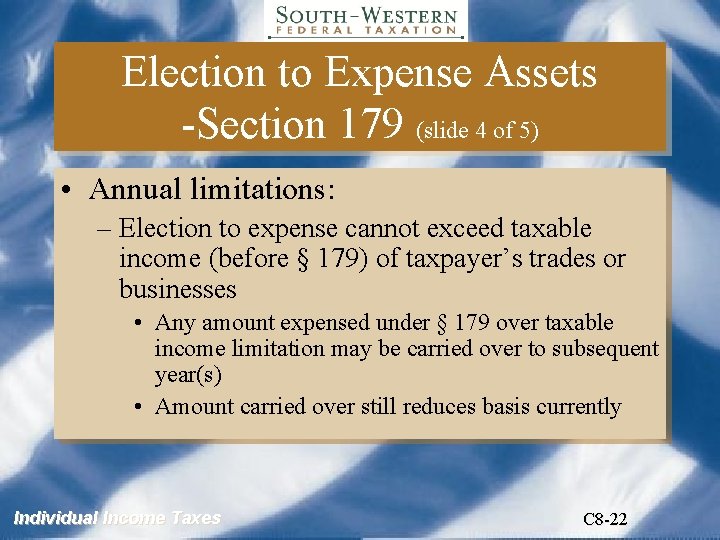 SOUTH-WESTERN
FEDERAL TAXATION

Election to Expense Assets -Section 179 (slide 4 of 5)

• Annual limitations:

– Election to expense cannot exceed taxable income (before § 179) of taxpayer's trades or businesses

• Any amount expensed under § 179 over taxable income limitation may be carried over to subsequent year(s)

• Amount carried over still reduces basis currently

Individual Income Taxes

C8-22